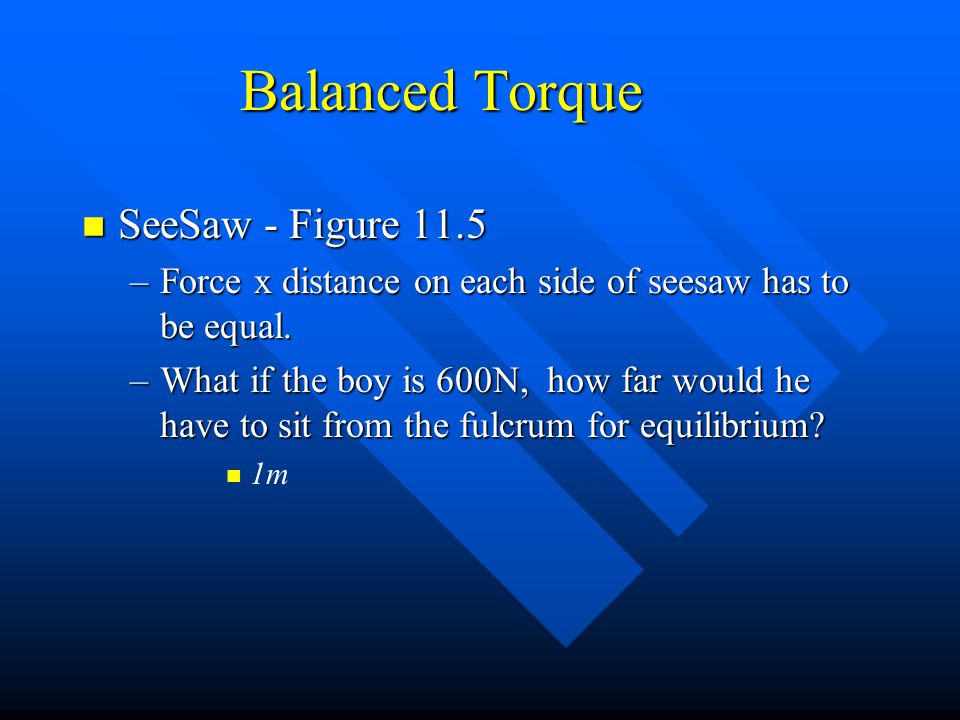 Balanced Torque

■ SeeSaw - Figure 11.5

– Force x distance on each side of seesaw has to be equal.

– What if the boy is 600N, how far would he have to sit from the fulcrum for equilibrium?

■ 1m